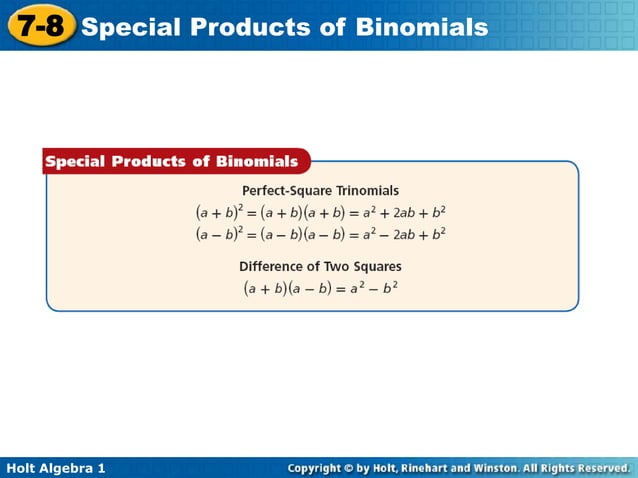 7-8 Special Products of Binomials

Special Products of Binomials

Perfect-Square Trinomials

$(a + b)^2 = (a + b)(a + b) = a^2 + 2ab + b^2$

$(a - b)^2 = (a - b)(a - b) = a^2 - 2ab + b^2$

Difference of Two Squares

$(a + b)(a - b) = a^2 - b^2$

Holt Algebra 1

Copyright © by Holt, Rinehart and Winston. All Rights Reserved.